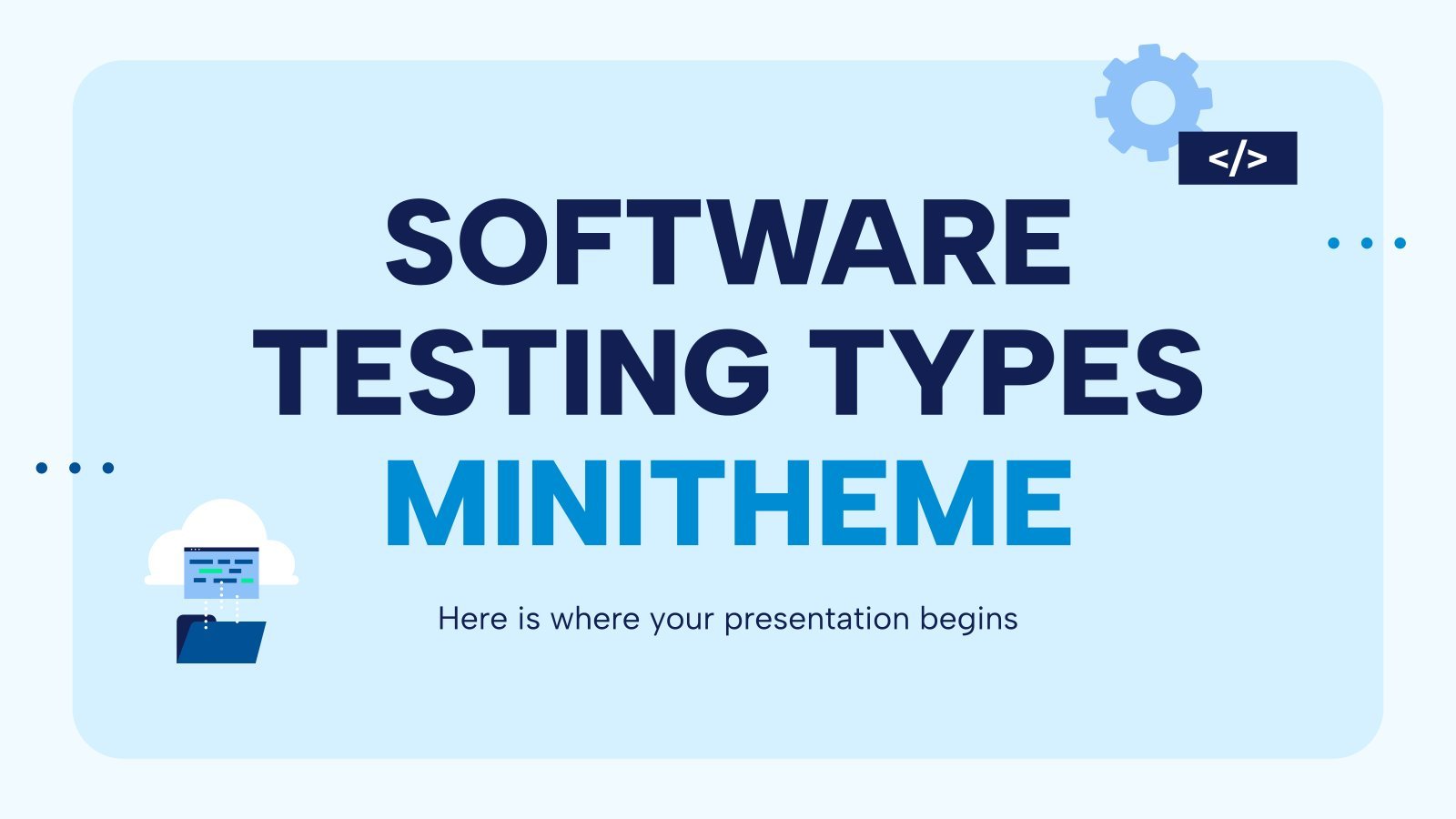 </>

SOFTWARE TESTING TYPES MINITHEME

Here is where your presentation begins